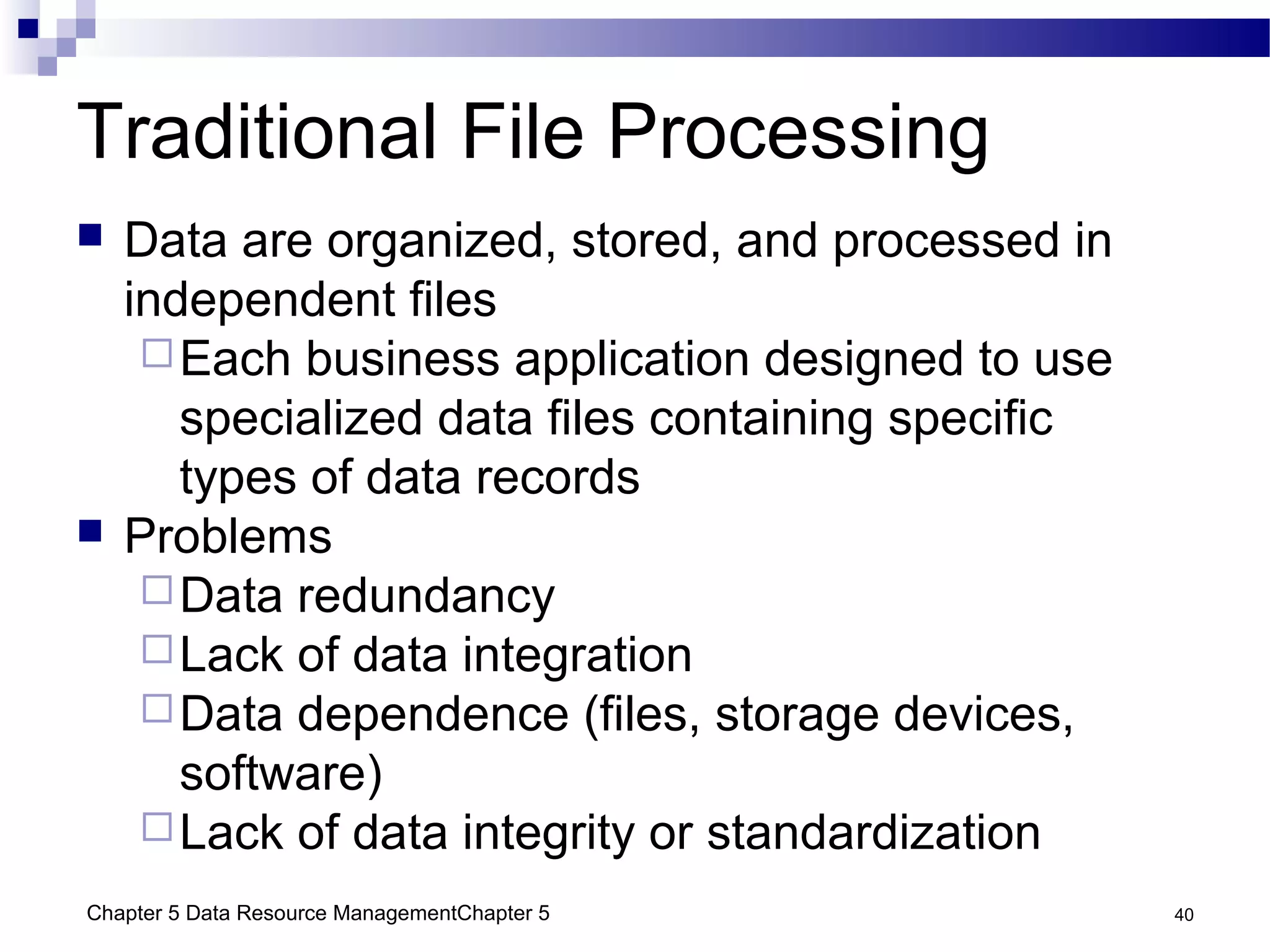 Traditional File Processing

■ Data are organized, stored, and processed in independent files

□ Each business application designed to use specialized data files containing specific types of data records

■ Problems

□ Data redundancy

□ Lack of data integration

□ Data dependence (files, storage devices, software)

□ Lack of data integrity or standardization

Chapter 5 Data Resource ManagementChapter 5

40